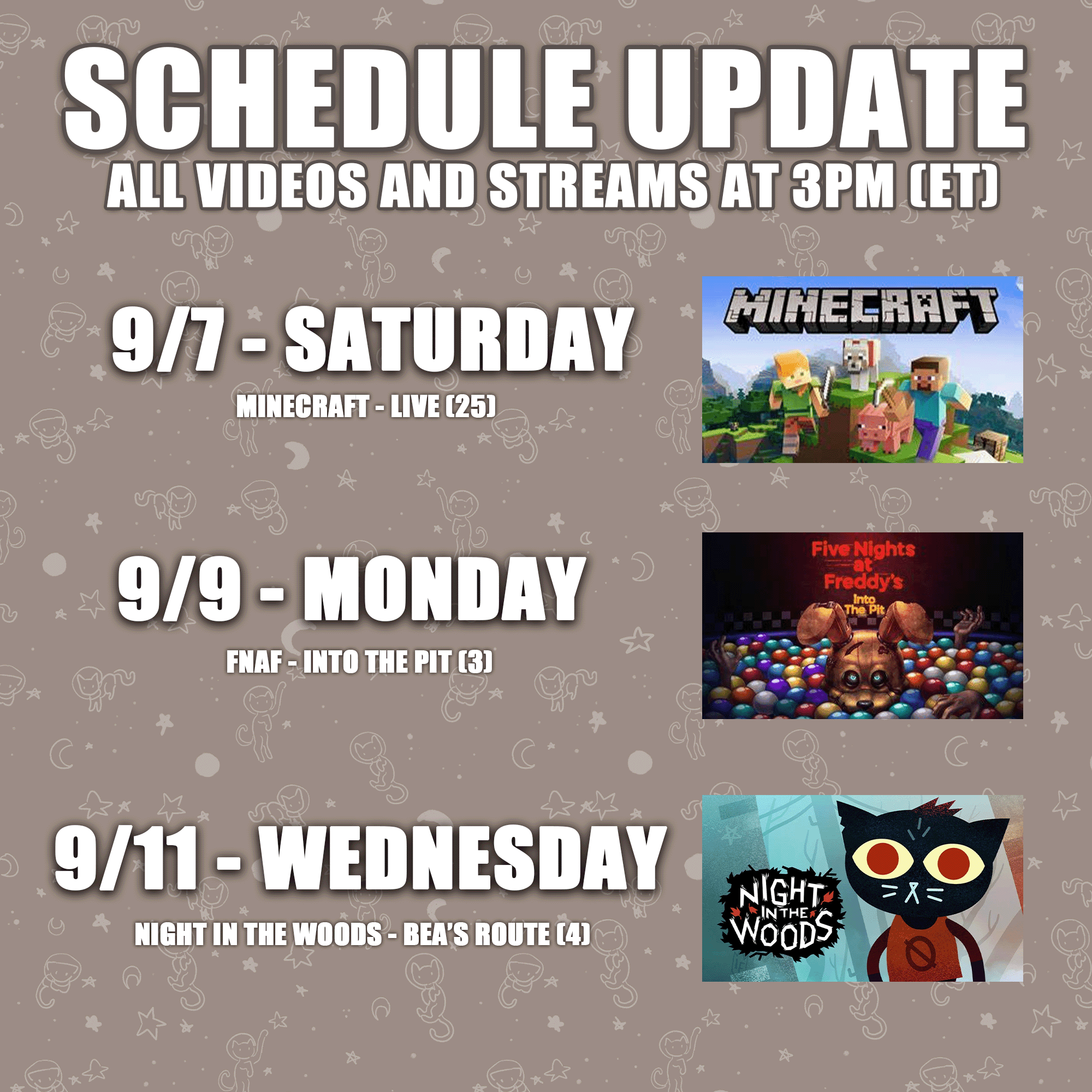 SCHEDULE UPDATE
ALL VIDEOS AND STREAMS AT 3PM (ET)

9/7 - SATURDAY
MINECRAFT - LIVE (25)

MINECRAFT

9/9 - MONDAY
FNAF - INTO THE PIT (3)

Five Nights at Freddy's
Into The Pit

9/11 - WEDNESDAY
NIGHT IN THE WOODS - BEA'S ROUTE (4)

NIGHT IN THE WOODS